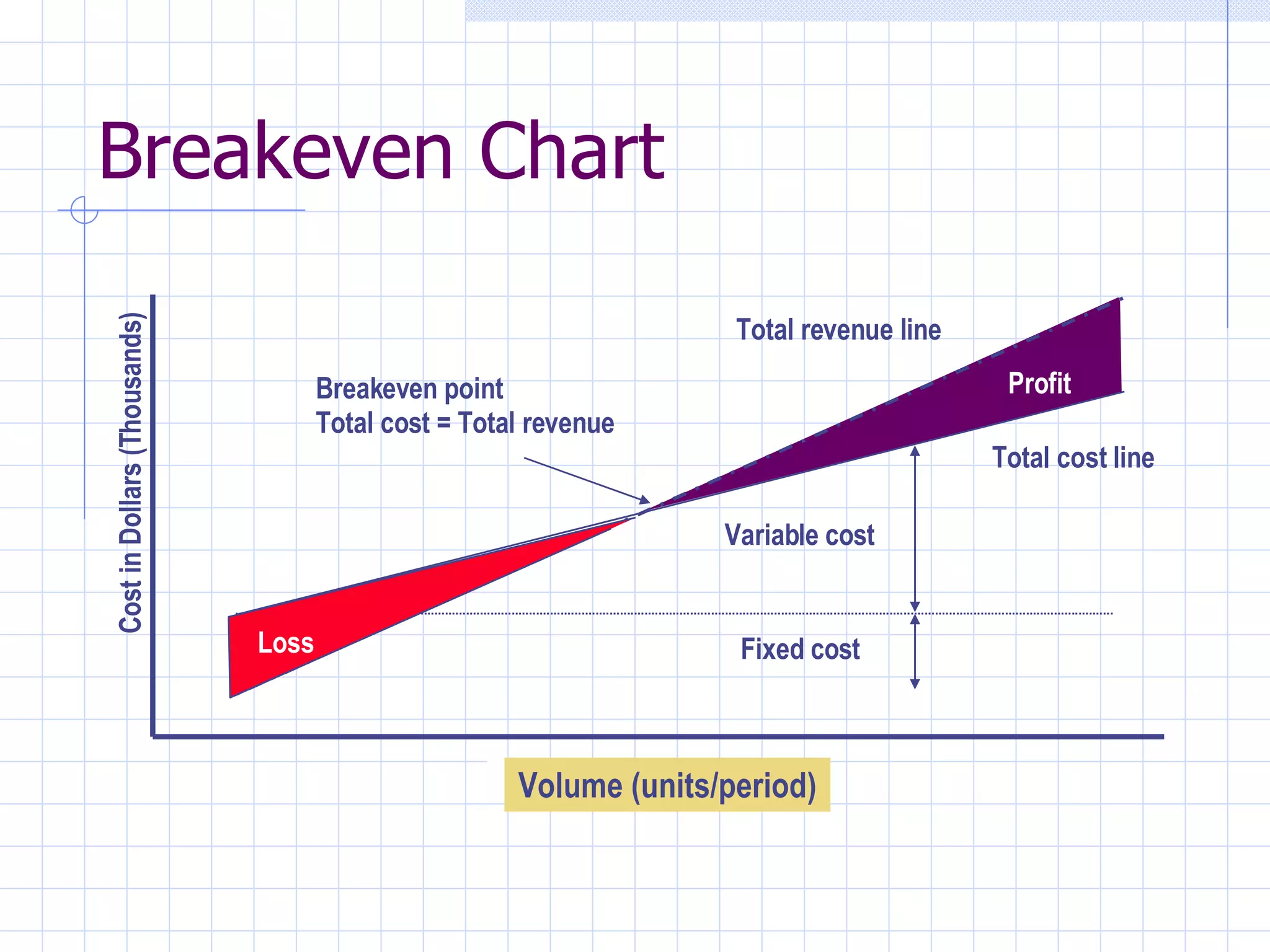 Breakeven Chart

Cost in Dollars (Thousands)

Total revenue line

Breakeven point
Total cost = Total revenue

Profit

Total cost line

Variable cost

Loss

Fixed cost

Volume (units/period)